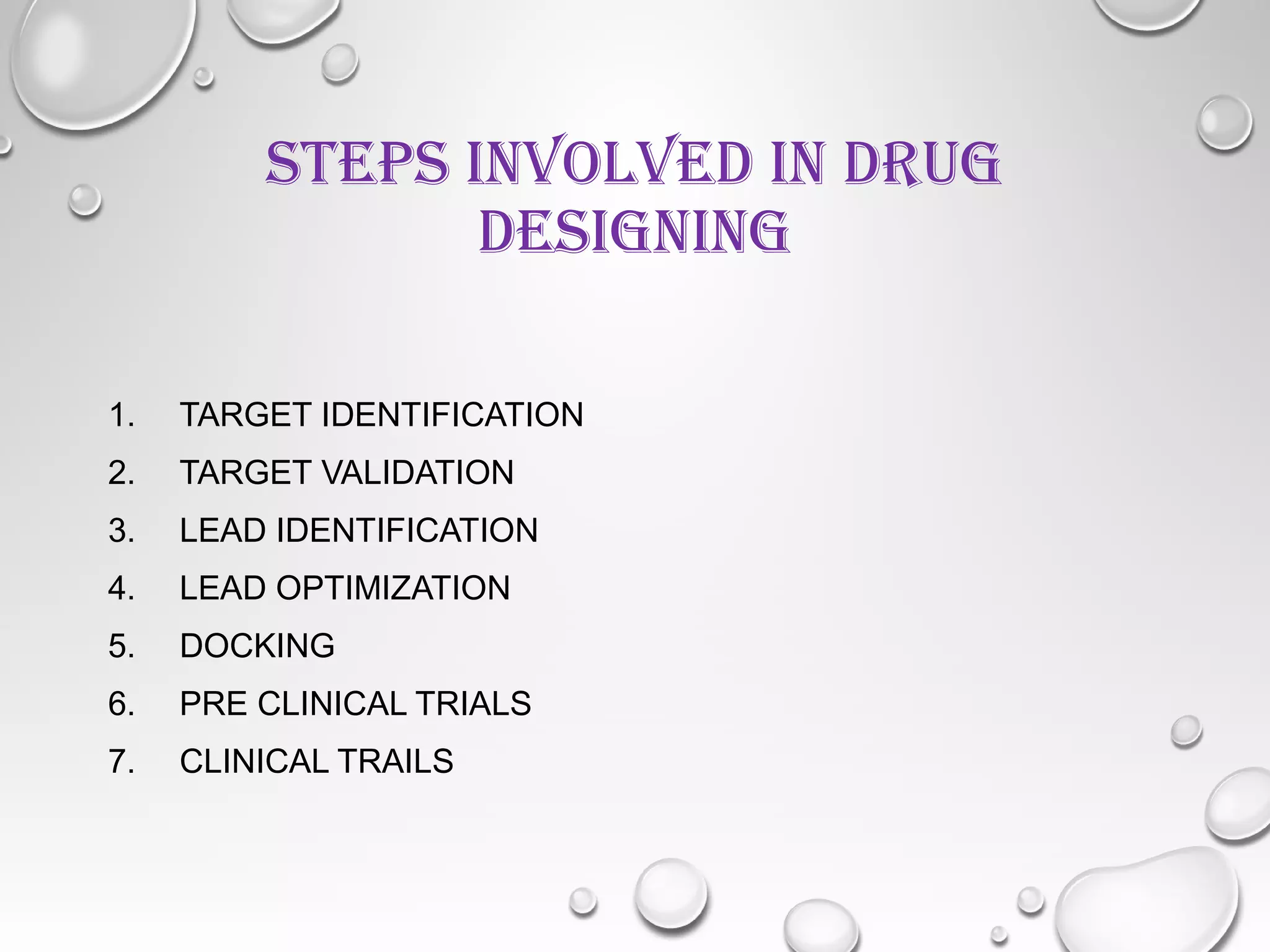 STEPS INVOLVED IN DRUG DESIGNING

1. TARGET IDENTIFICATION
2. TARGET VALIDATION
3. LEAD IDENTIFICATION
4. LEAD OPTIMIZATION
5. DOCKING
6. PRE CLINICAL TRIALS
7. CLINICAL TRAILS